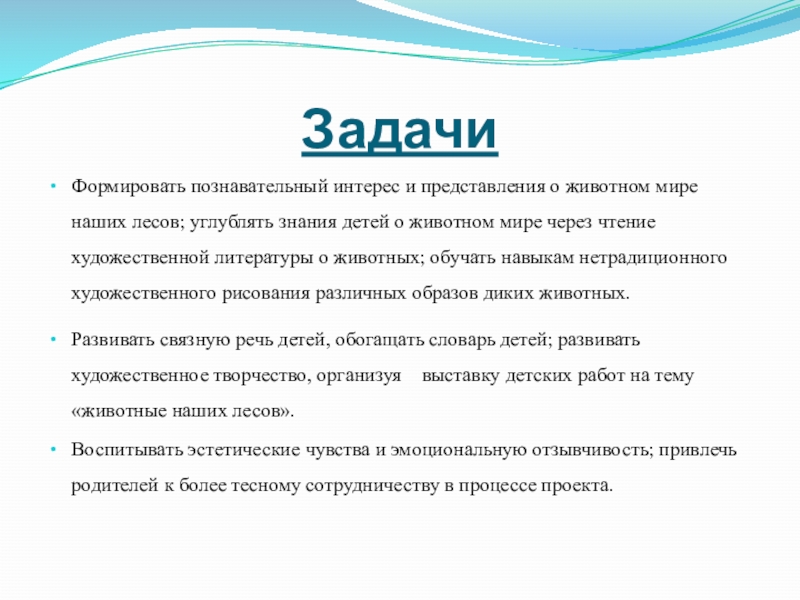 Задачи

• Формировать познавательный интерес и представления о животном мире наших лесов; углублять знания детей о животном мире через чтение художественной литературы о животных; обучать навыкам нетрадиционного художественного рисования различных образов диких животных.

• Развивать связную речь детей, обогащать словарь детей; развивать художественное творчество, организуя выставку детских работ на тему «животные наших лесов».

• Воспитывать эстетические чувства и эмоциональную отзывчивость; привлечь родителей к более тесному сотрудничеству в процессе проекта.